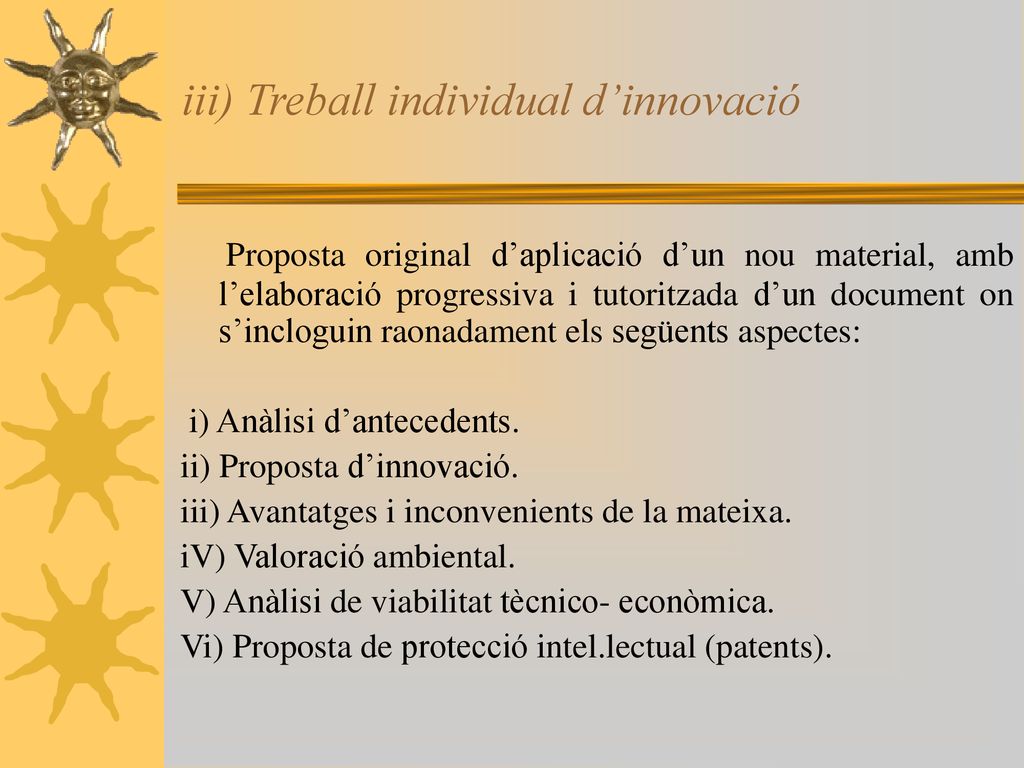 iii) Treball individual d’innovació

Proposta original d’aplicació d’un nou material, amb l’elaboració progressiva i tutoritzada d’un document on s’incloguin raonadament els següents aspectes:

i) Anàlisi d’antecedents.
ii) Proposta d’innovació.
iii) Avantatges i inconvenients de la mateixa.
iV) Valoració ambiental.
V) Anàlisi de viabilitat tècnico- econòmica.
Vi) Proposta de protecció intel.lectual (patents).